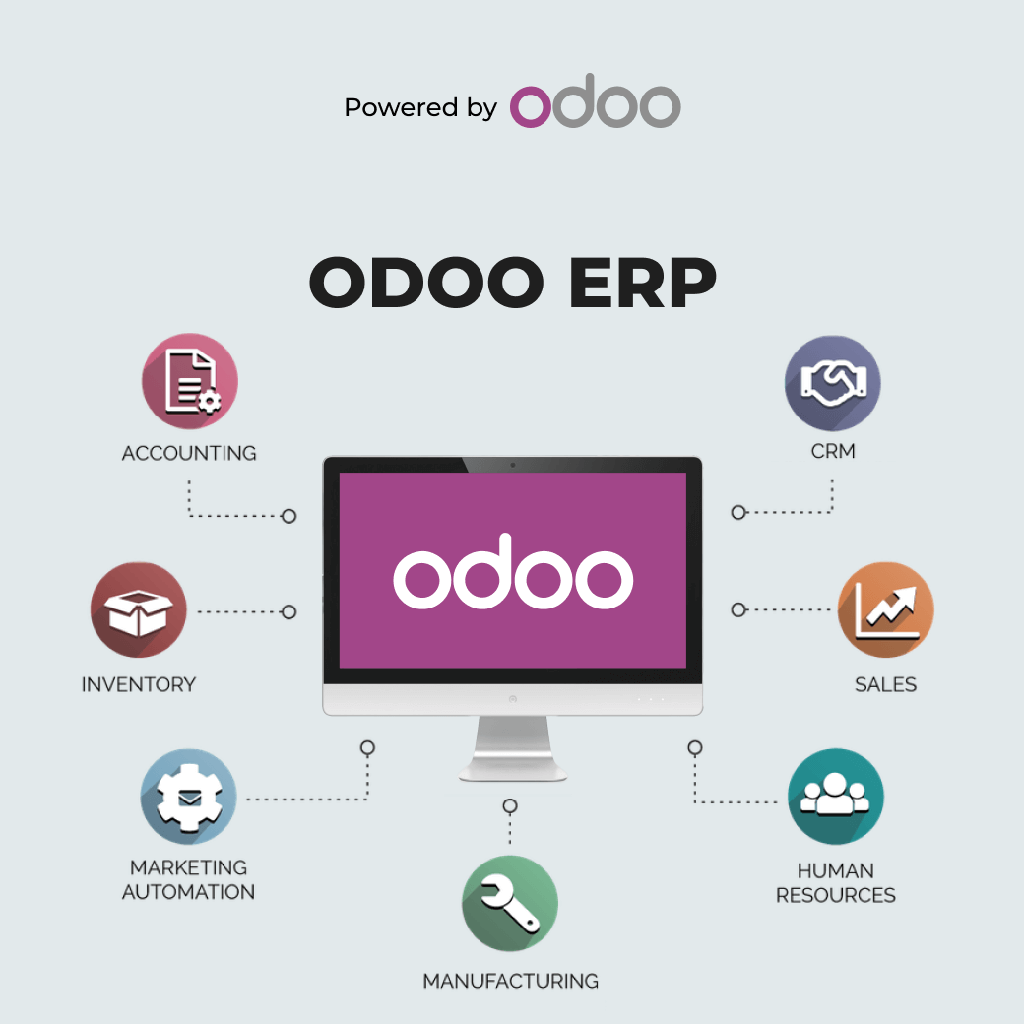 Powered by odoo

ODOO ERP

ACCOUNTING

CRM

odoo

INVENTORY

SALES

MARKETING AUTOMATION

HUMAN RESOURCES

MANUFACTURING